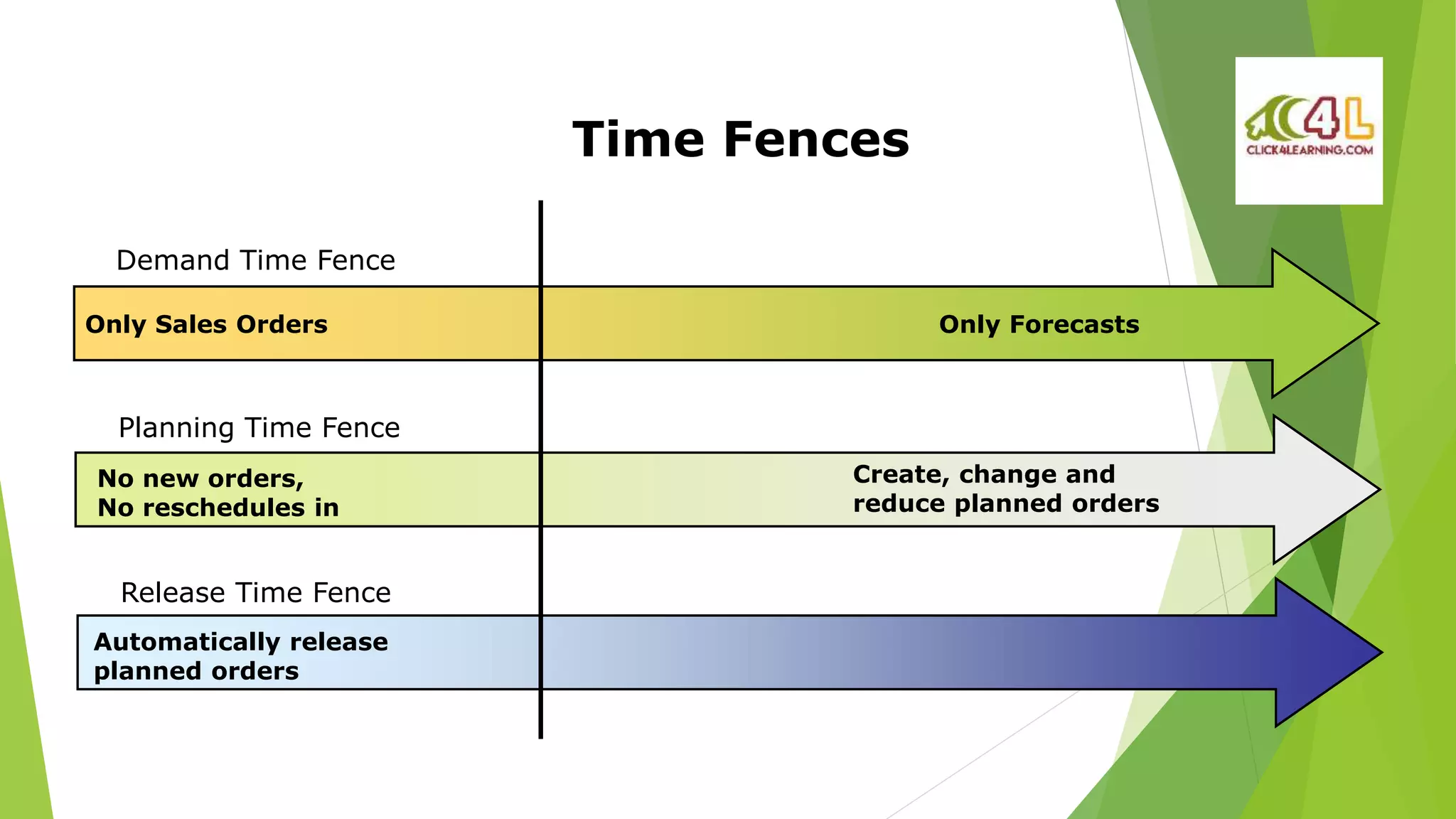 Time Fences

C4L
CLICK4LEARNING.COM

Demand Time Fence

Only Sales Orders

Only Forecasts

Planning Time Fence

No new orders,
No reschedules in

Create, change and
reduce planned orders

Release Time Fence

Automatically release
planned orders